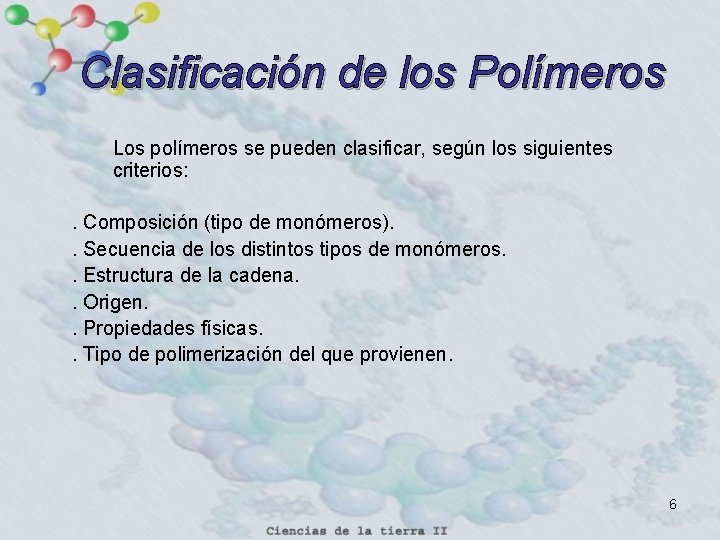 Clasificación de los Polímeros

Los polímeros se pueden clasificar, según los siguientes criterios:

. Composición (tipo de monómeros).
. Secuencia de los distintos tipos de monómeros.
. Estructura de la cadena.
. Origen.
. Propiedades físicas.
. Tipo de polimerización del que provienen.

6

Ciencias de la tierra II